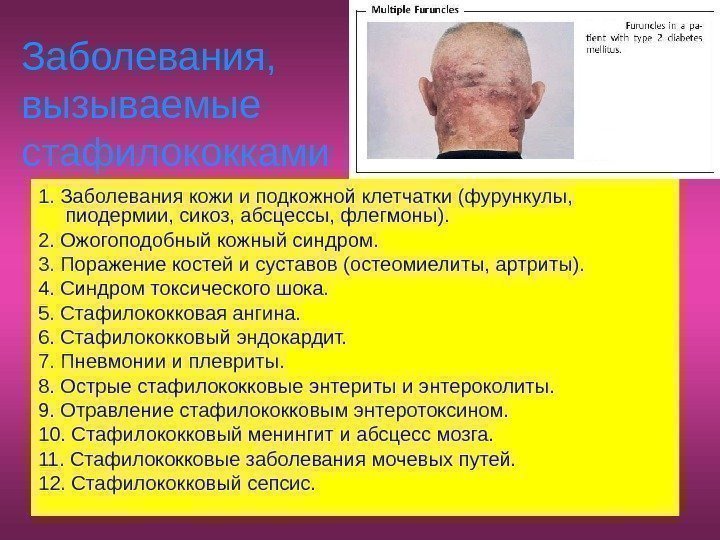 Заболевания, вызываемые стафилококками

Multiple Furuncles

Furuncles in a patient with type 2 diabetes mellitus.

1. Заболевания кожи и подкожной клетчатки (фурункулы, пиодермии, сикоз, абсцессы, флегмоны).
2. Ожогоподобный кожный синдром.
3. Поражение костей и суставов (остеомиелиты, артриты).
4. Синдром токсического шока.
5. Стафилококковая ангина.
6. Стафилококковый эндокардит.
7. Пневмонии и плевриты.
8. Острые стафилококковые энтериты и энтероколиты.
9. Отравление стафилококковым энтеротоксином.
10. Стафилококковый менингит и абсцесс мозга.
11. Стафилококковые заболевания мочевых путей.
12. Стафилококковый сепсис.